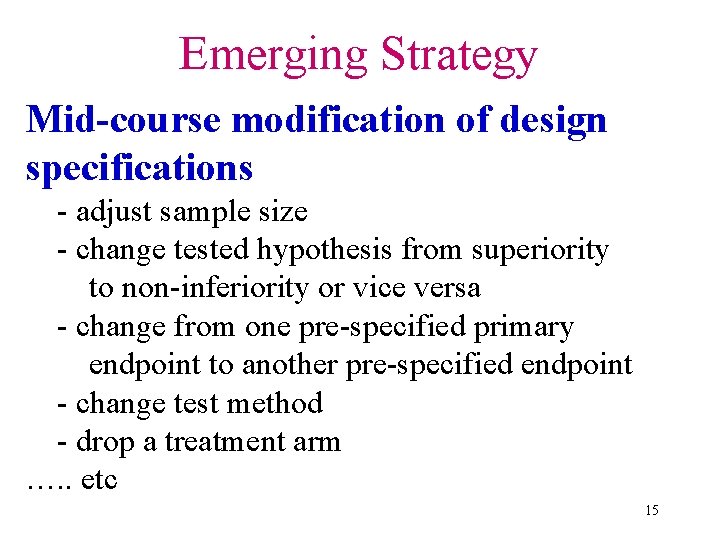 Emerging Strategy

Mid-course modification of design specifications

- adjust sample size
- change tested hypothesis from superiority to non-inferiority or vice versa
- change from one pre-specified primary endpoint to another pre-specified endpoint
- change test method
- drop a treatment arm

….. etc

15